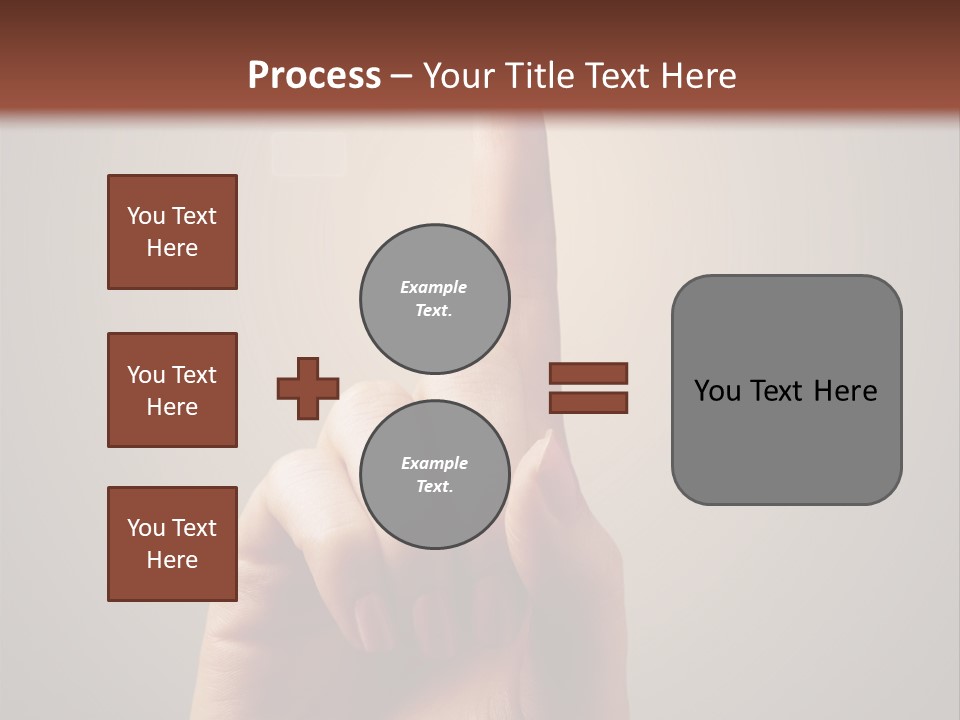 Process – Your Title Text Here

You Text Here

You Text Here

You Text Here

Example Text.

Example Text.

You Text Here